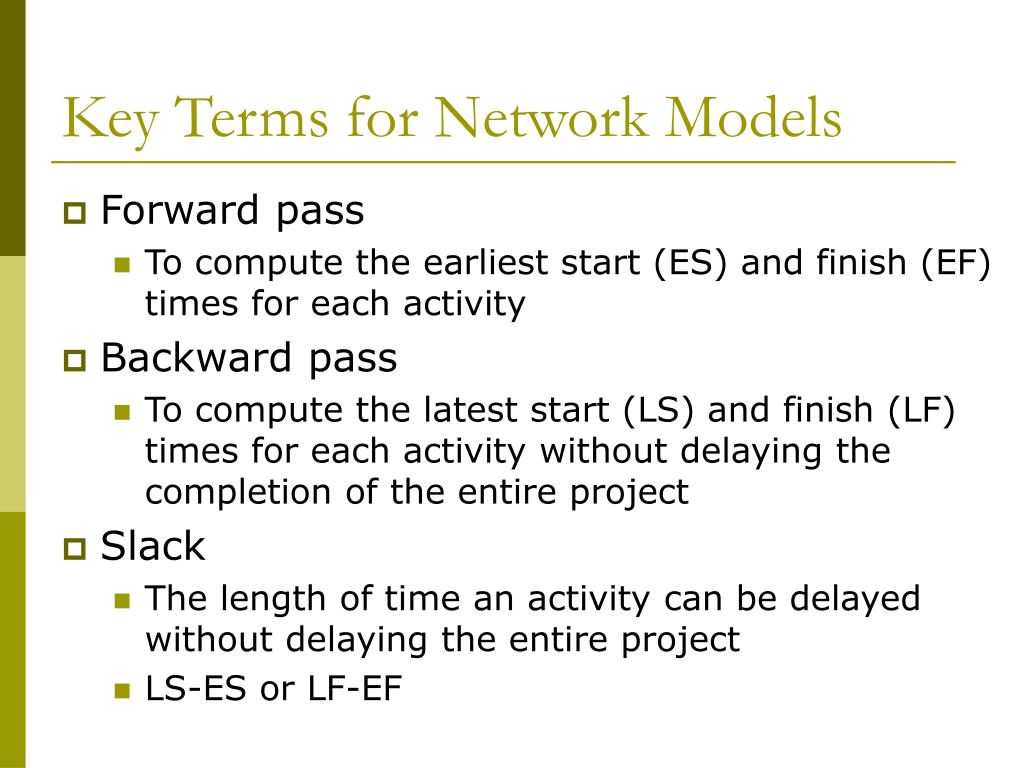 Key Terms for Network Models

Forward pass

To compute the earliest start (ES) and finish (EF) times for each activity

Backward pass

To compute the latest start (LS) and finish (LF) times for each activity without delaying the completion of the entire project

Slack

The length of time an activity can be delayed without delaying the entire project

LS-ES or LF-EF